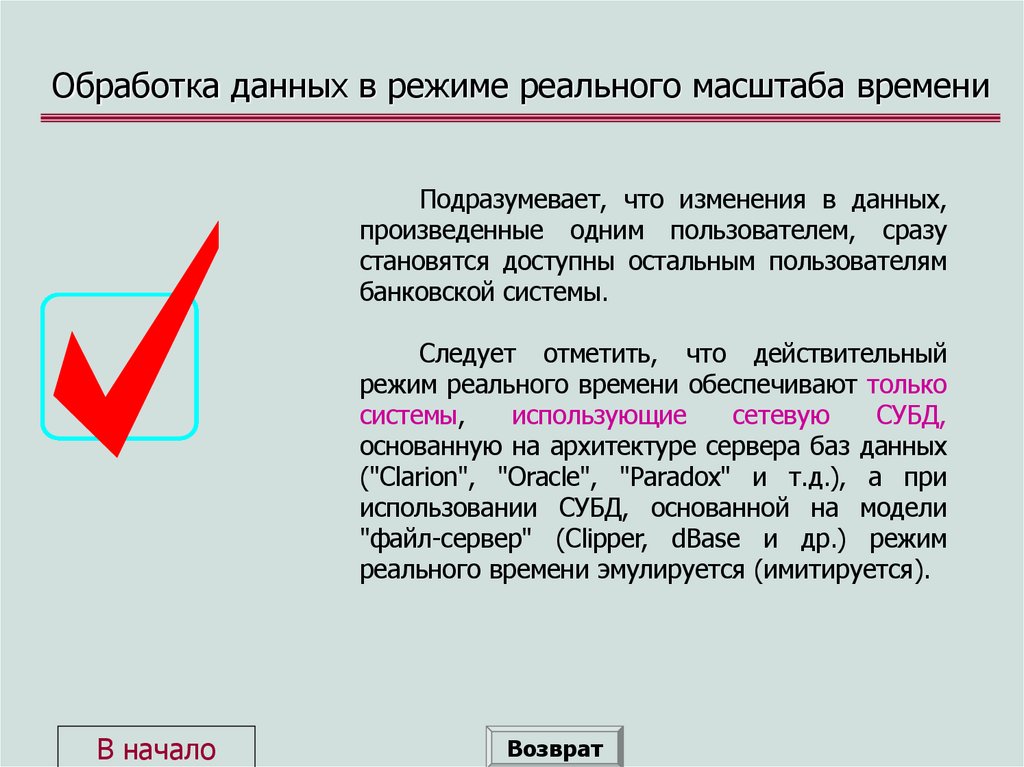 Обработка данных в режиме реального масштаба времени

Подразумевает, что изменения в данных, произведенные одним пользователем, сразу становятся доступны остальным пользователям банковской системы.

Следует отметить, что действительный режим реального времени обеспечивают только системы, использующие сетевую СУБД, основанную на архитектуре сервера баз данных ("Clarion", "Oracle", "Paradox" и т.д.), а при использовании СУБД, основанной на модели "файл-сервер" (Clipper, dBase и др.) режим реального времени эмулируется (имитируется).

В начало

Возврат